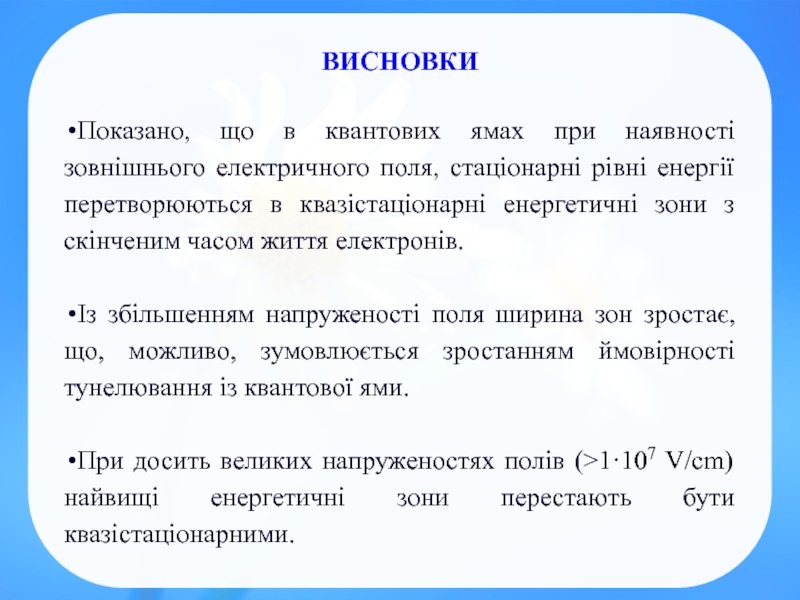 ВИСНОВКИ

•Показано, що в квантових ямах при наявності зовнішнього електричного поля, стаціонарні рівні енергії перетворюються в квазістаціонарні енергетичні зони з скінченим часом життя електронів.

•Із збільшенням напруженості поля ширина зон зростає, що, можливо, зумовлюється зростанням ймовірності тунелювання із квантової ями.

•При досить великих напруженостях полів ($>1\cdot10^7$ V/cm) найвищі енергетичні зони перестають бути квазістаціонарними.